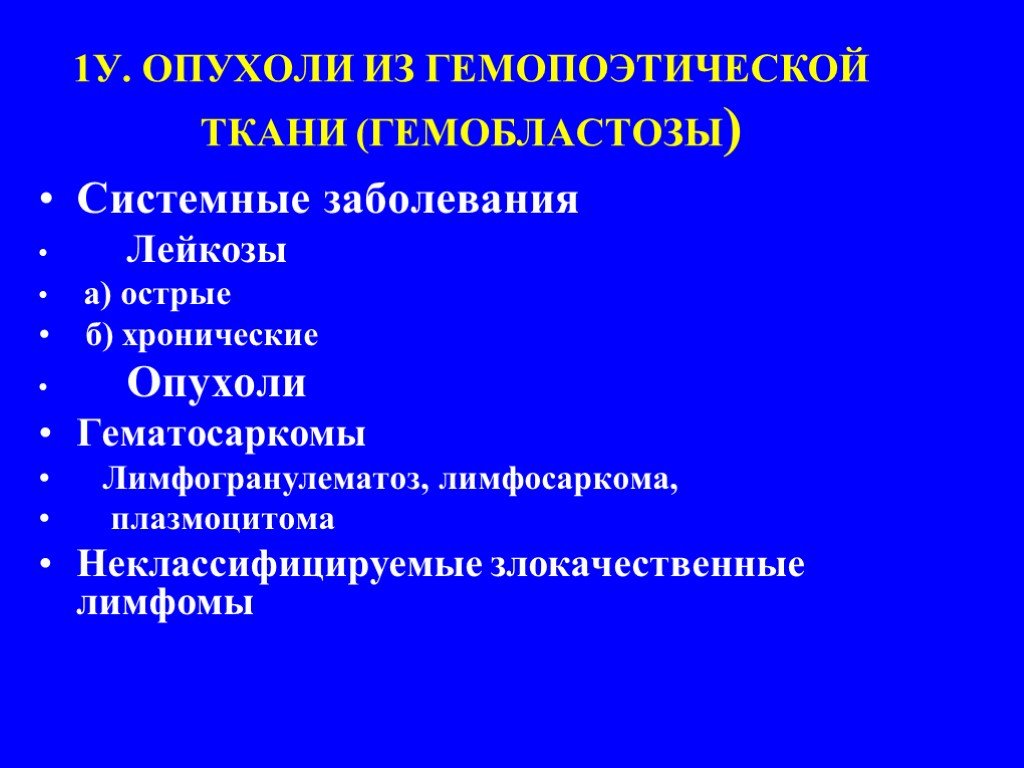 1У. ОПУХОЛИ ИЗ ГЕМОПОЭТИЧЕСКОЙ ТКАНИ (ГЕМОБЛАСТОЗЫ)

• Системные заболевания
• Лейкозы
• а) острые
• б) хронические
• Опухоли
• Гематосаркомы
• Лимфогранулематоз, лимфосаркома,
• плазмоцитома
• Неклассифицируемые злокачественные лимфомы